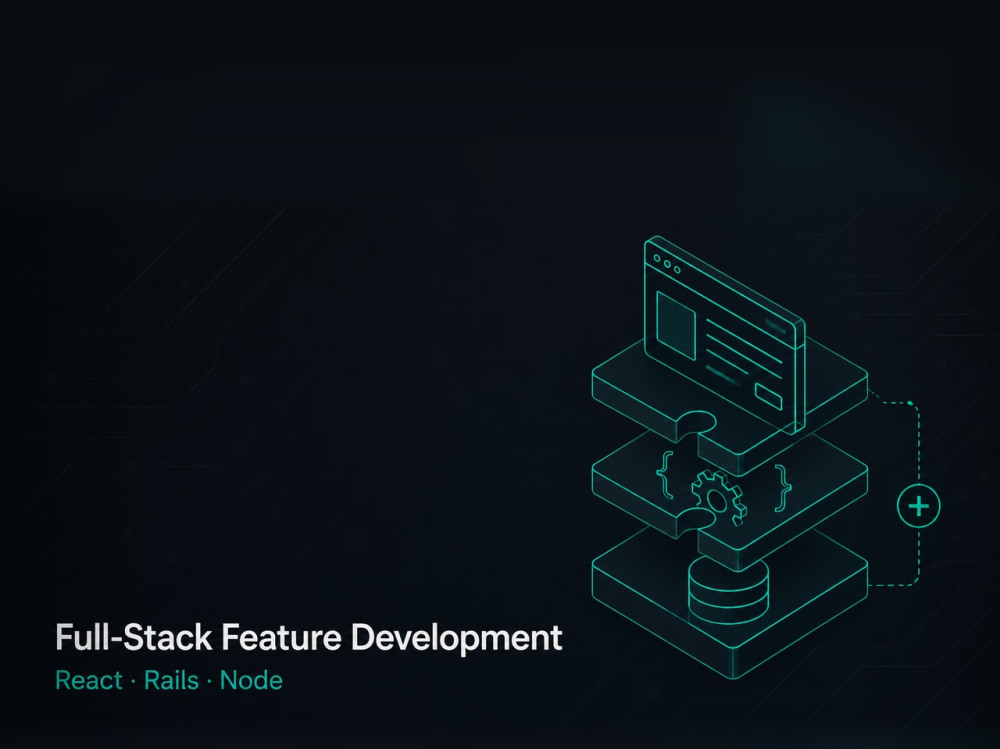 Full-Stack Feature Development

React · Rails · Node